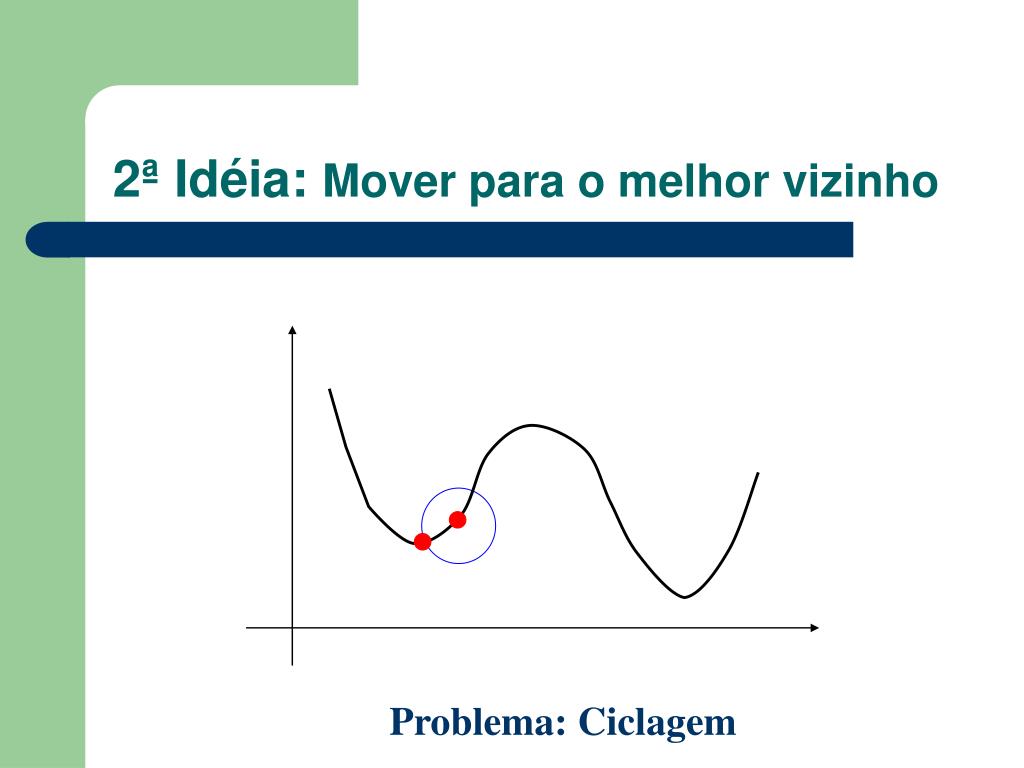 2ª Idéia: Mover para o melhor vizinho

Problema: Ciclagem